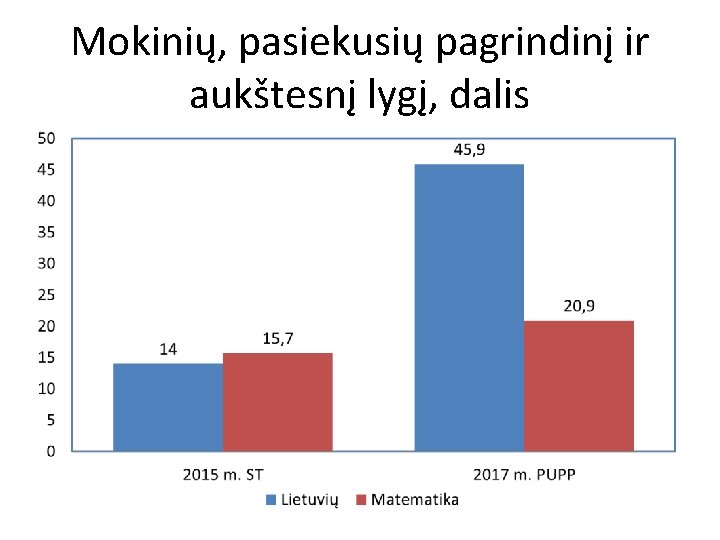 Mokinių, pasiekusių pagrindinį ir aukštesnį lygį, dalis

50
45
40
35
30
25
20
15
10
5
0

14
15,7
45,9
20,9

2015 m. ST
2017 m. PUPP

Lietuvių
Matematika